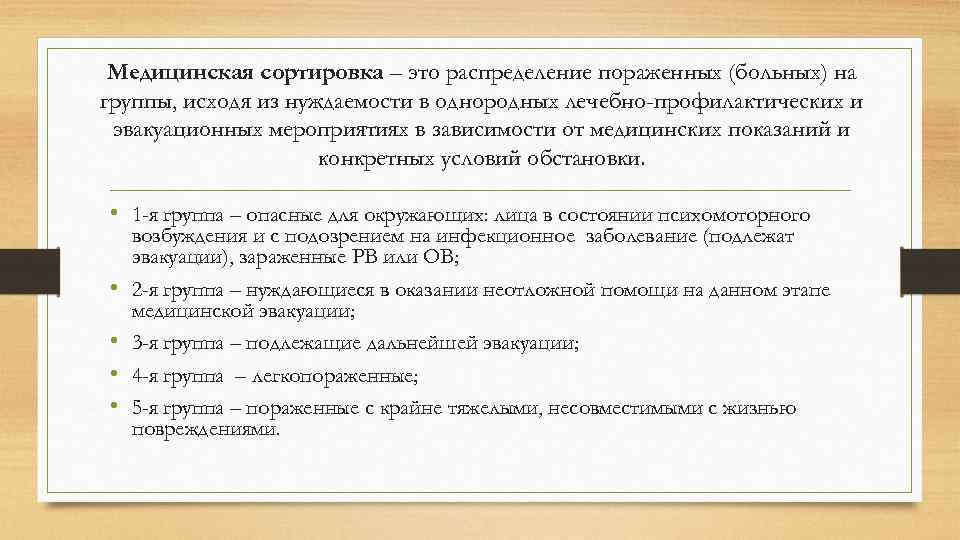 Медицинская сортировка – это распределение пораженных (больных) на группы, исходя из нуждаемости в однородных лечебно-профилактических и эвакуационных мероприятиях в зависимости от медицинских показаний и конкретных условий обстановки.

• 1-я группа – опасные для окружающих: лица в состоянии психомоторного возбуждения и с подозрением на инфекционное заболевание (подлежат эвакуации), зараженные РВ или ОВ;
• 2-я группа – нуждающиеся в оказании неотложной помощи на данном этапе медицинской эвакуации;
• 3-я группа – подлежащие дальнейшей эвакуации;
• 4-я группа – легкопораженные;
• 5-я группа – пораженные с крайне тяжелыми, несовместимыми с жизнью повреждениями.